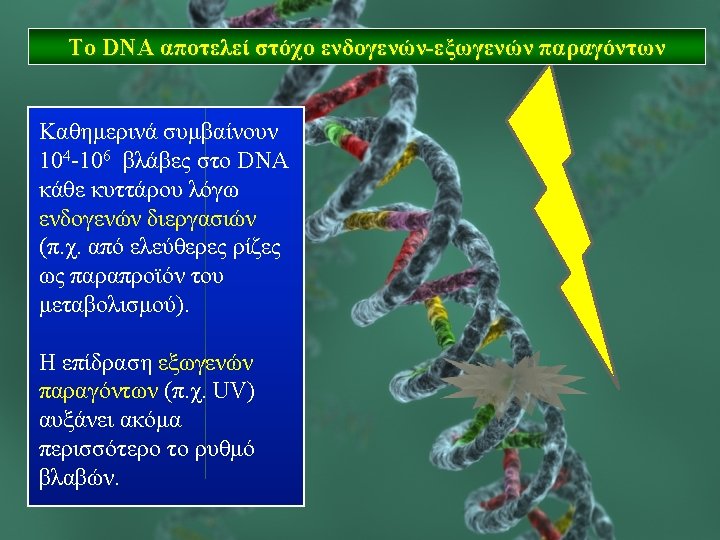 Το DNA αποτελεί στόχο ενδογενών-εξωγενών παραγόντων

Καθημερινά συμβαίνουν $10^4$-$10^6$ βλάβες στο DNA κάθε κυττάρου λόγω ενδογενών διεργασιών (π.χ. από ελεύθερες ρίζες ως παραπροϊόν του μεταβολισμού).

Η επίδραση εξωγενών παραγόντων (π.χ. UV) αυξάνει ακόμα περισσότερο το ρυθμό βλαβών.